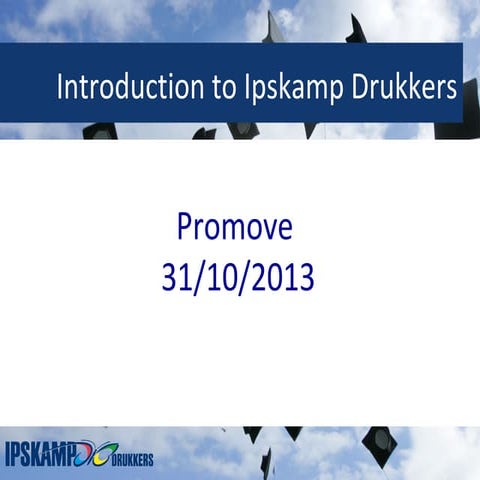 Introduction to Ipskamp Drukkers

Promove
31/10/2013

IPSKAMP DRUKKERS